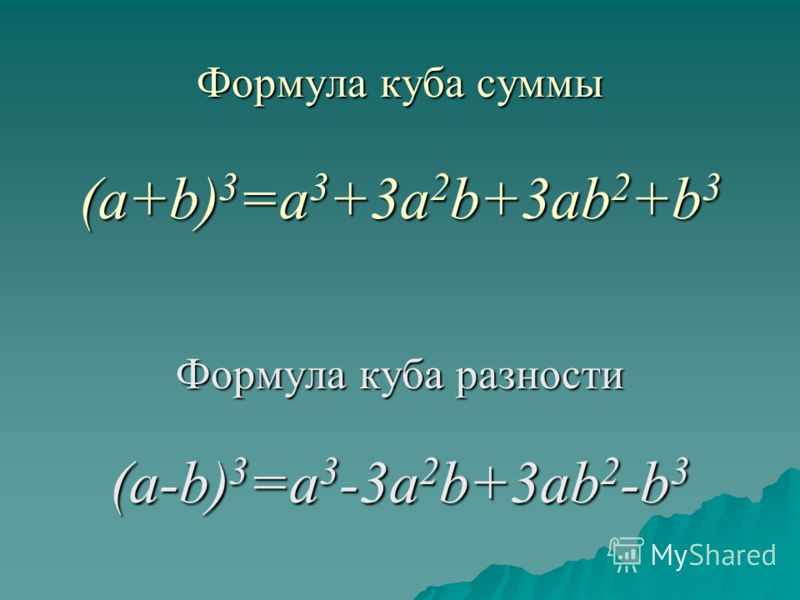 Формула куба суммы

$(a+b)^3=a^3+3a^2b+3ab^2+b^3$

Формула куба разности

$(a-b)^3=a^3-3a^2b+3ab^2-b^3$

MyShared